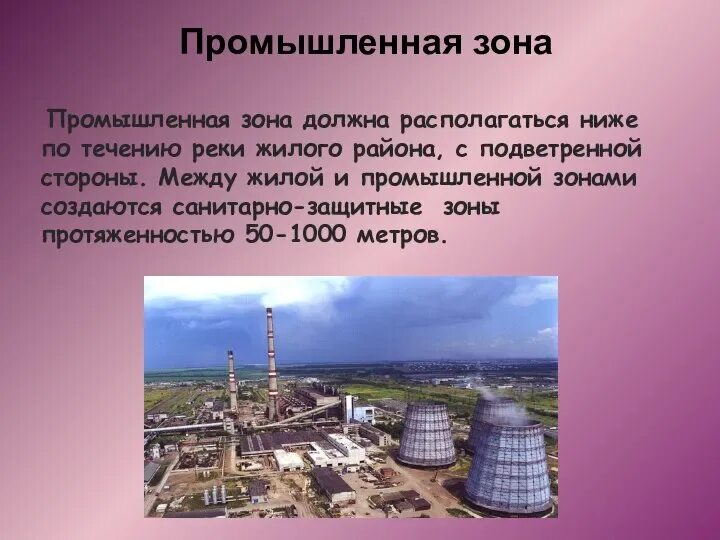 Промышленная зона

Промышленная зона должна располагаться ниже по течению реки жилого района, с подветренной стороны. Между жилой и промышленной зонами создаются санитарно-защитные зоны протяженностью 50-1000 метров.